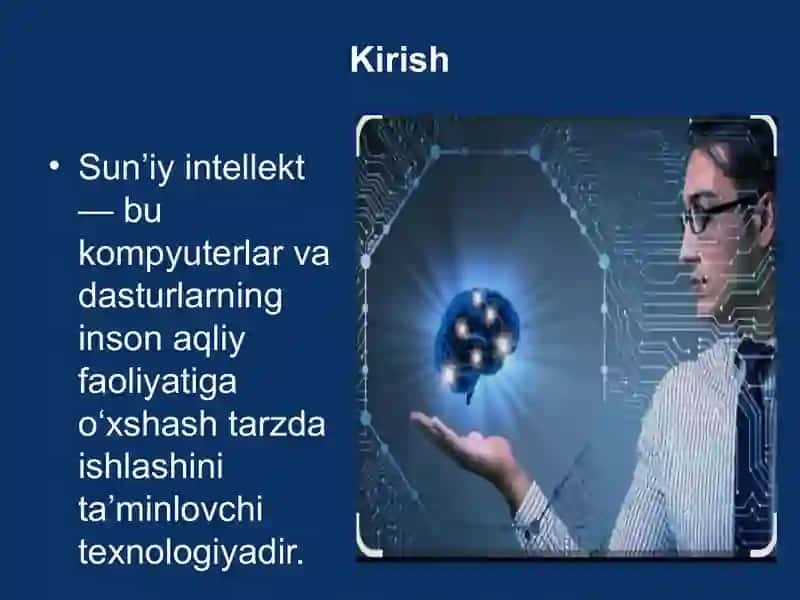 Kirish

• Sun’iy intellekt — bu kompyuterlar va dasturlarning inson aqliy faoliyatiga o‘xshash tarzda ishlashini ta’minlovchi texnologiyadir.